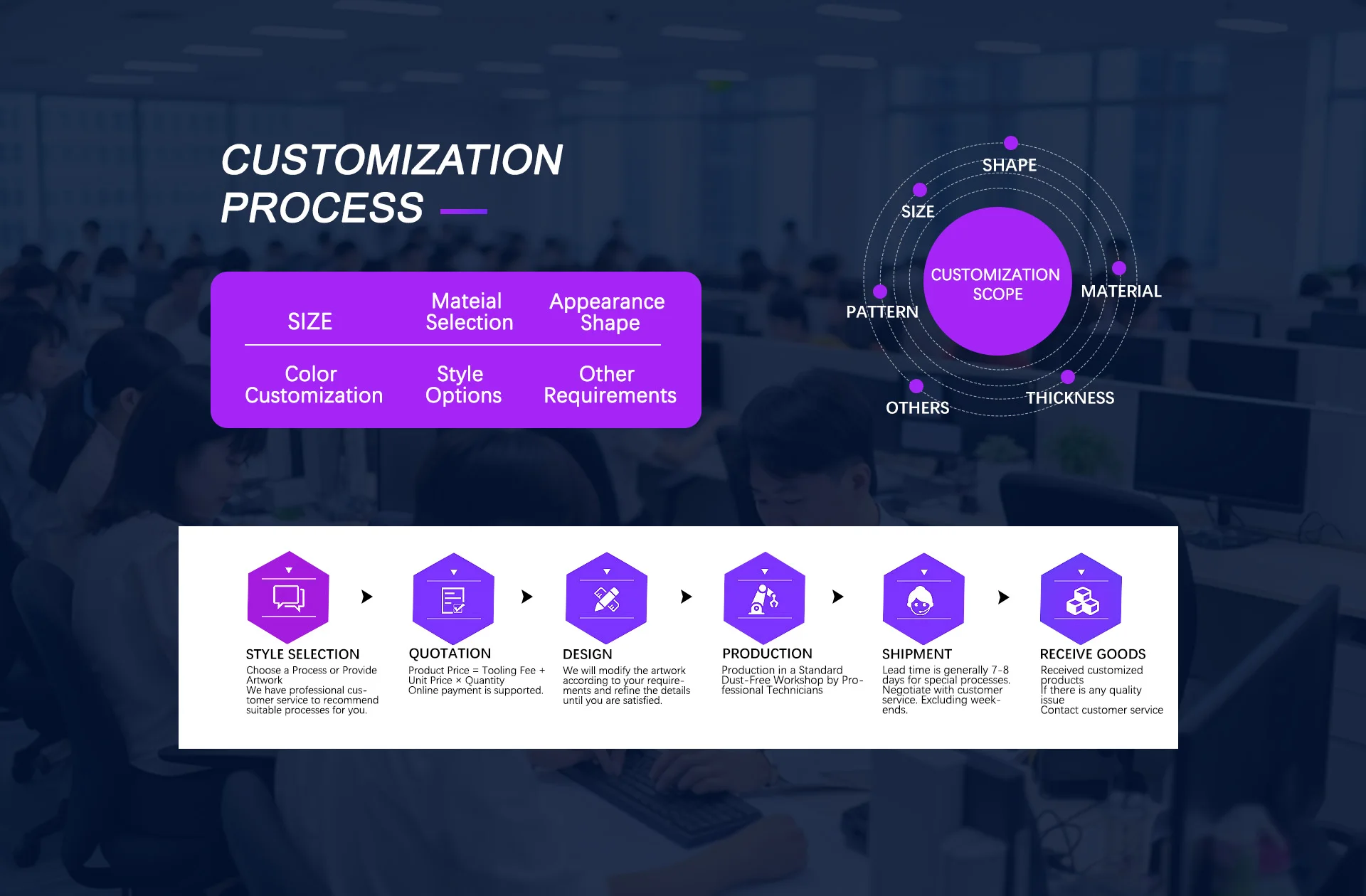 CUSTOMIZATION PROCESS

SIZE

Mateial Selection

Appearance Shape

Color Customization

Style Options

Other Requirements

SHAPE

SIZE

CUSTOMIZATION SCOPE

MATERIAL

PATTERN

OTHERS

THICKNESS

STYLE SELECTION
Choose a Process or Provide Artwork
We have professional customer service to recommend suitable processes for you.

QUOTATION
Product Price = Tooling Fee + Unit Price × Quantity
Online payment is supported.

DESIGN
We will modify the artwork according to your requirements and refine the details until you are satisfied.

PRODUCTION
Production in a Standard Dust-Free Workshop by Professional Technicians

SHIPMENT
Lead time is generally 7-8 days for special processes. Negotiate with customer service. Excluding weekends.

RECEIVE GOODS
Received customized products
If there is any quality issue
Contact customer service